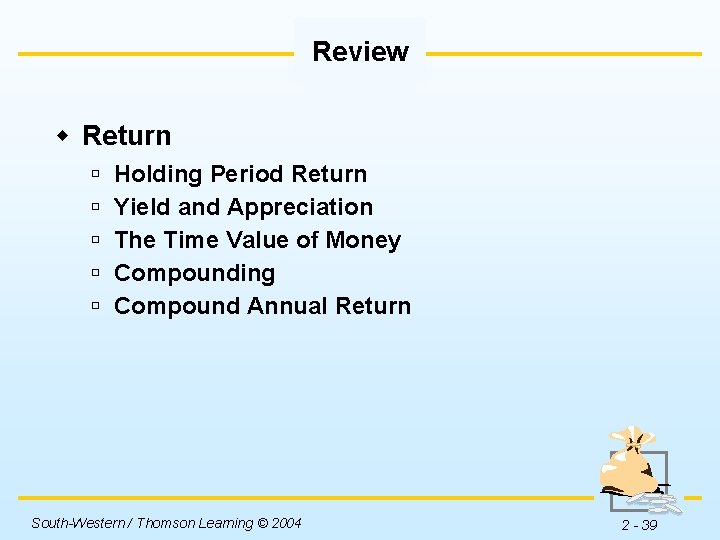 Review

Return

Holding Period Return

Yield and Appreciation

The Time Value of Money

Compounding

Compound Annual Return

South-Western / Thomson Learning © 2004

2 - 39